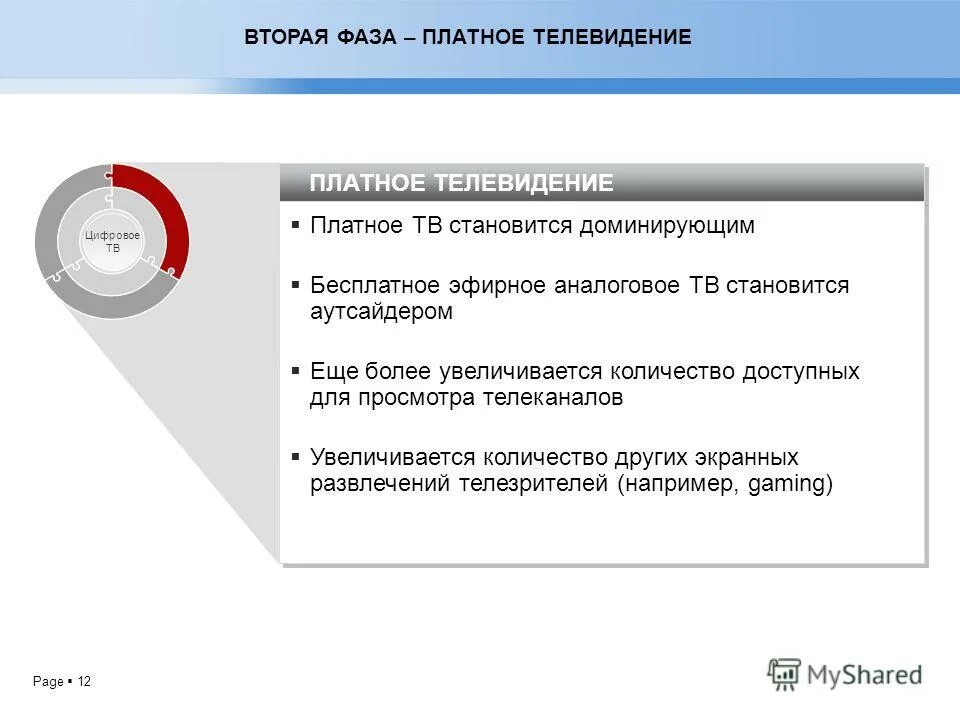 ВТОРАЯ ФАЗА – ПЛАТНОЕ ТЕЛЕВИДЕНИЕ

Цифровое ТВ

ПЛАТНОЕ ТЕЛЕВИДЕНИЕ

▪ Платное ТВ становится доминирующим

▪ Бесплатное эфирное аналоговое ТВ становится аутсайдером

▪ Еще более увеличивается количество доступных для просмотра телеканалов

▪ Увеличивается количество других экранных развлечений телезрителей (например, gaming)

Page ▪ 12

MyShared